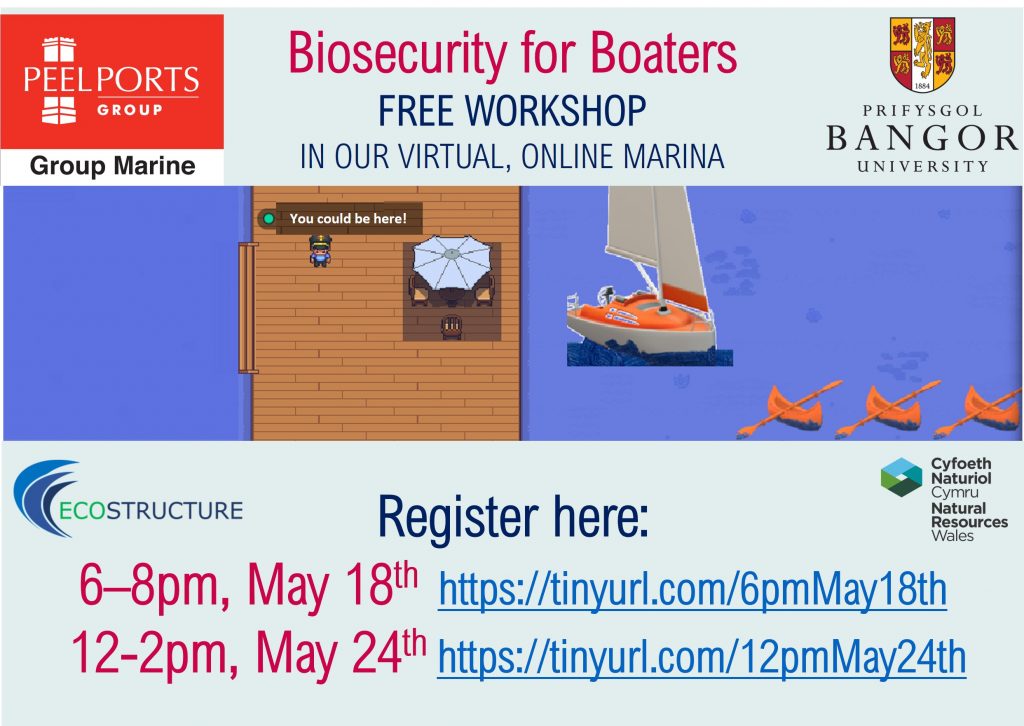 PEELPORTS GROUP
Group Marine

Biosecurity for Boaters
FREE WORKSHOP
IN OUR VIRTUAL, ONLINE MARINA

1884
PRIFYSGOL
BANGOR
UNIVERSITY

You could be here!

ECOSTRUCTURE

Cyfoeth Naturiol Cymru
Natural Resources Wales

Register here:
6–8pm, May 18$^{th}$ https://tinyurl.com/6pmMay18th
12-2pm, May 24$^{th}$ https://tinyurl.com/12pmMay24th